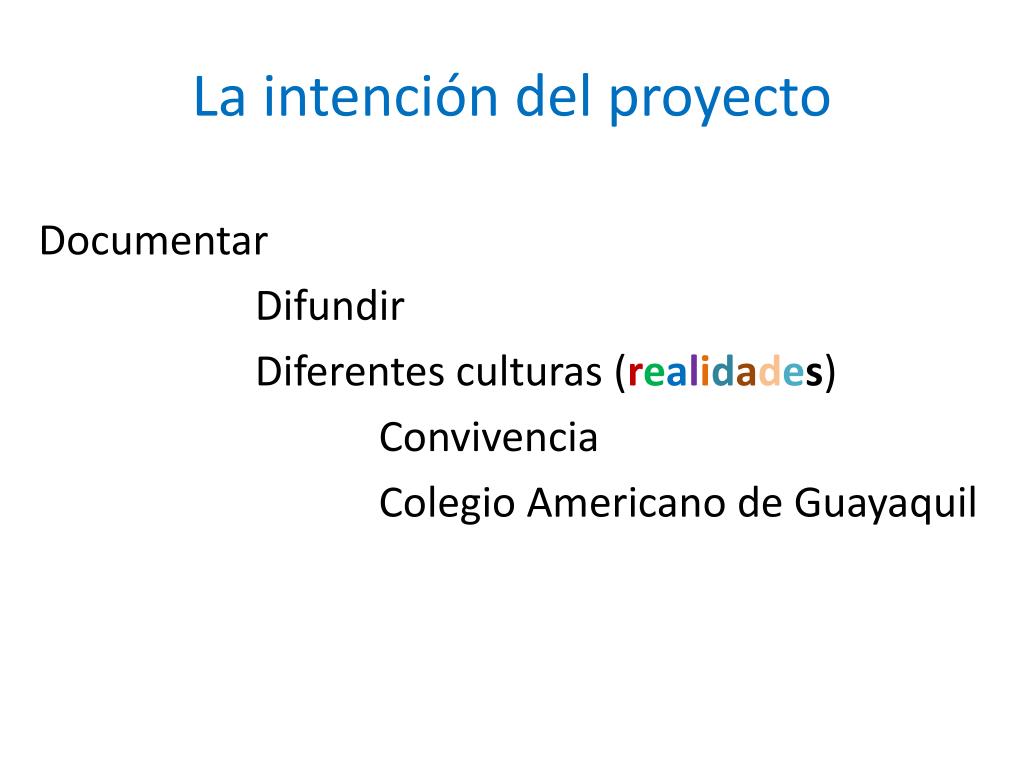 La intención del proyecto

Documentar

Difundir

Diferentes culturas (realidades)

Convivencia

Colegio Americano de Guayaquil